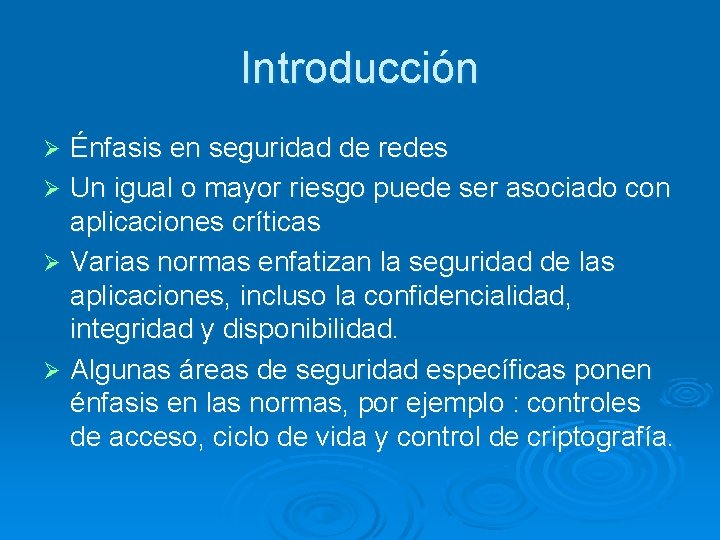 Introducción

➢ Énfasis en seguridad de redes

➢ Un igual o mayor riesgo puede ser asociado con aplicaciones críticas

➢ Varias normas enfatizan la seguridad de las aplicaciones, incluso la confidencialidad, integridad y disponibilidad.

➢ Algunas áreas de seguridad específicas ponen énfasis en las normas, por ejemplo : controles de acceso, ciclo de vida y control de criptografía.